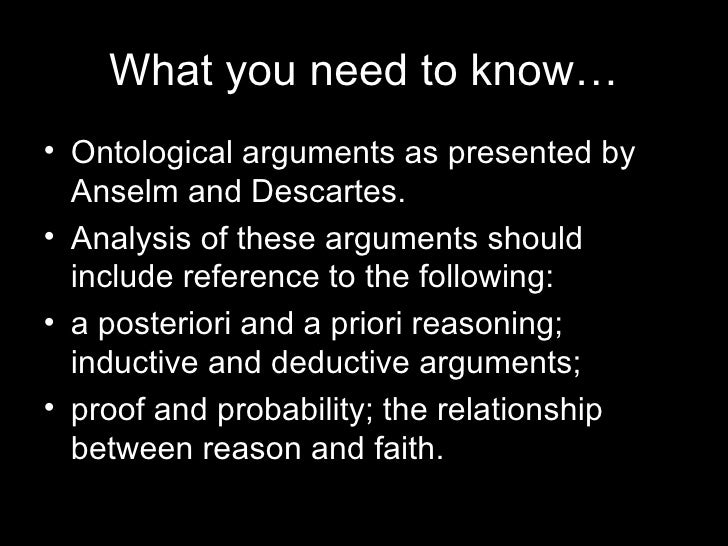 What you need to know…

• Ontological arguments as presented by Anselm and Descartes.
• Analysis of these arguments should include reference to the following:
• a posteriori and a priori reasoning; inductive and deductive arguments;
• proof and probability; the relationship between reason and faith.